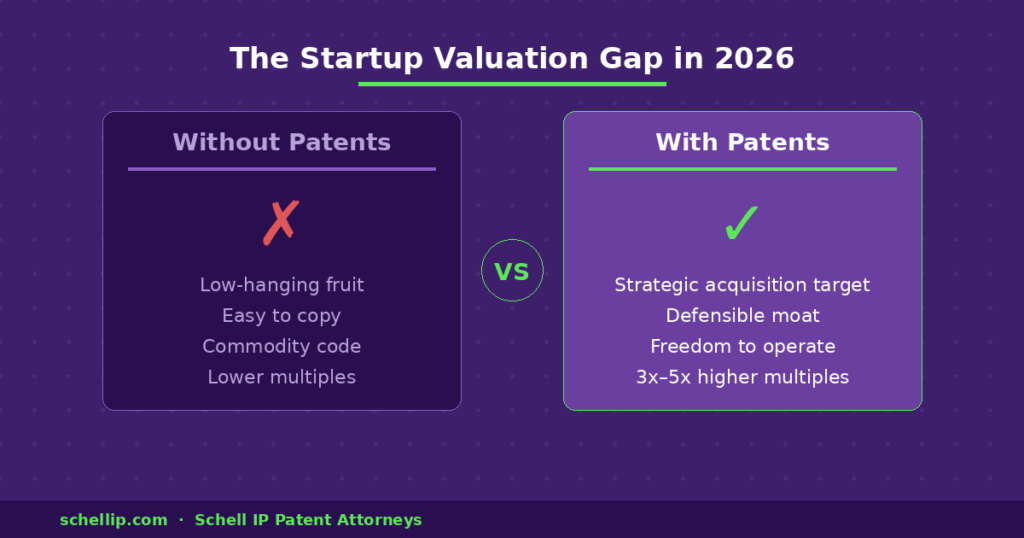 The Startup Valuation Gap in 2026

Without Patents

✗

Low-hanging fruit
Easy to copy
Commodity code
Lower multiples

VS

With Patents

✓

Strategic acquisition target
Defensible moat
Freedom to operate
3x–5x higher multiples

schellip.com · Schell IP Patent Attorneys